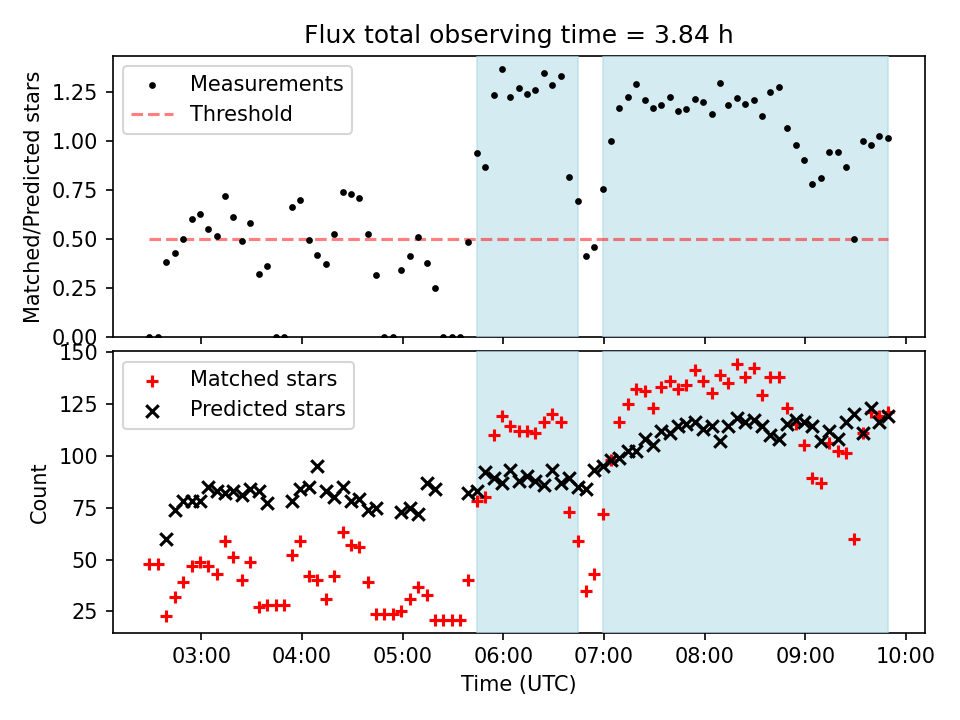 Flux total observing time = 3.84 h

Measurements
Threshold

Matched/Predicted stars

1.25
1.00
0.75
0.50
0.25
0.00

Matched stars
Predicted stars

Count

150
125
100
75
50
25

03:00 04:00 05:00 06:00 07:00 08:00 09:00 10:00

Time (UTC)